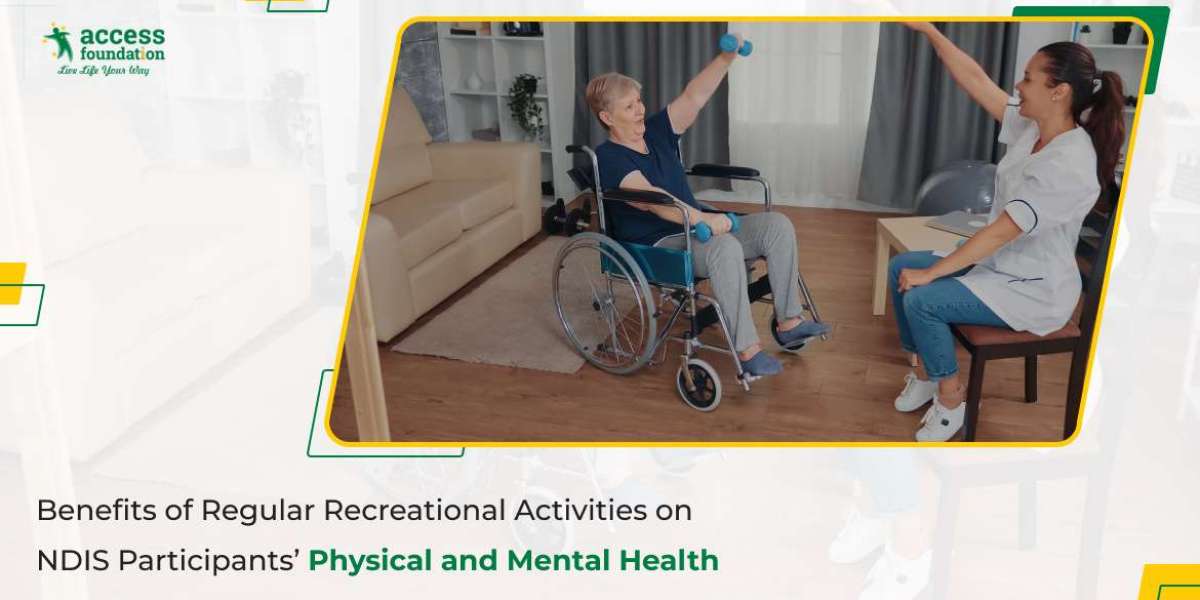 access foundation
Live Life Your Way

Benefits of Regular Recreational Activities on NDIS Participants' Physical and Mental Health